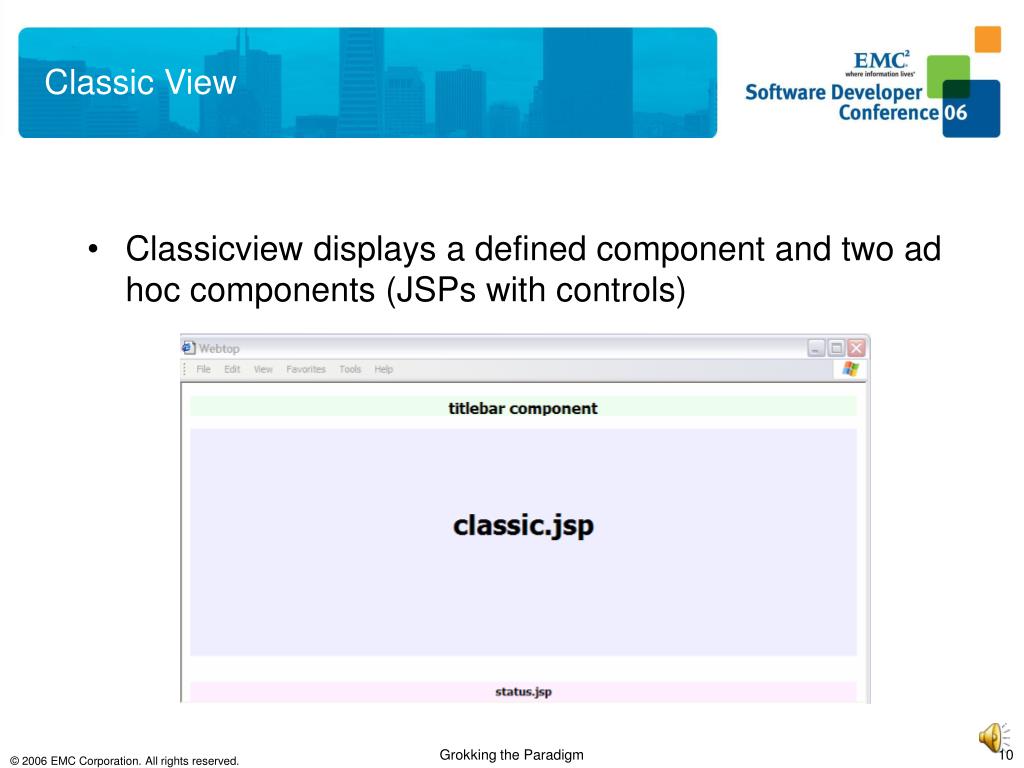 Classic View

EMC$^2$
where information lives
Software Developer Conference 06

• Classicview displays a defined component and two ad hoc components (JSPs with controls)

Webtop

File Edit View Favorites Tools Help

titlebar component

classic.jsp

status.jsp

© 2006 EMC Corporation. All rights reserved.

Grokking the Paradigm

10